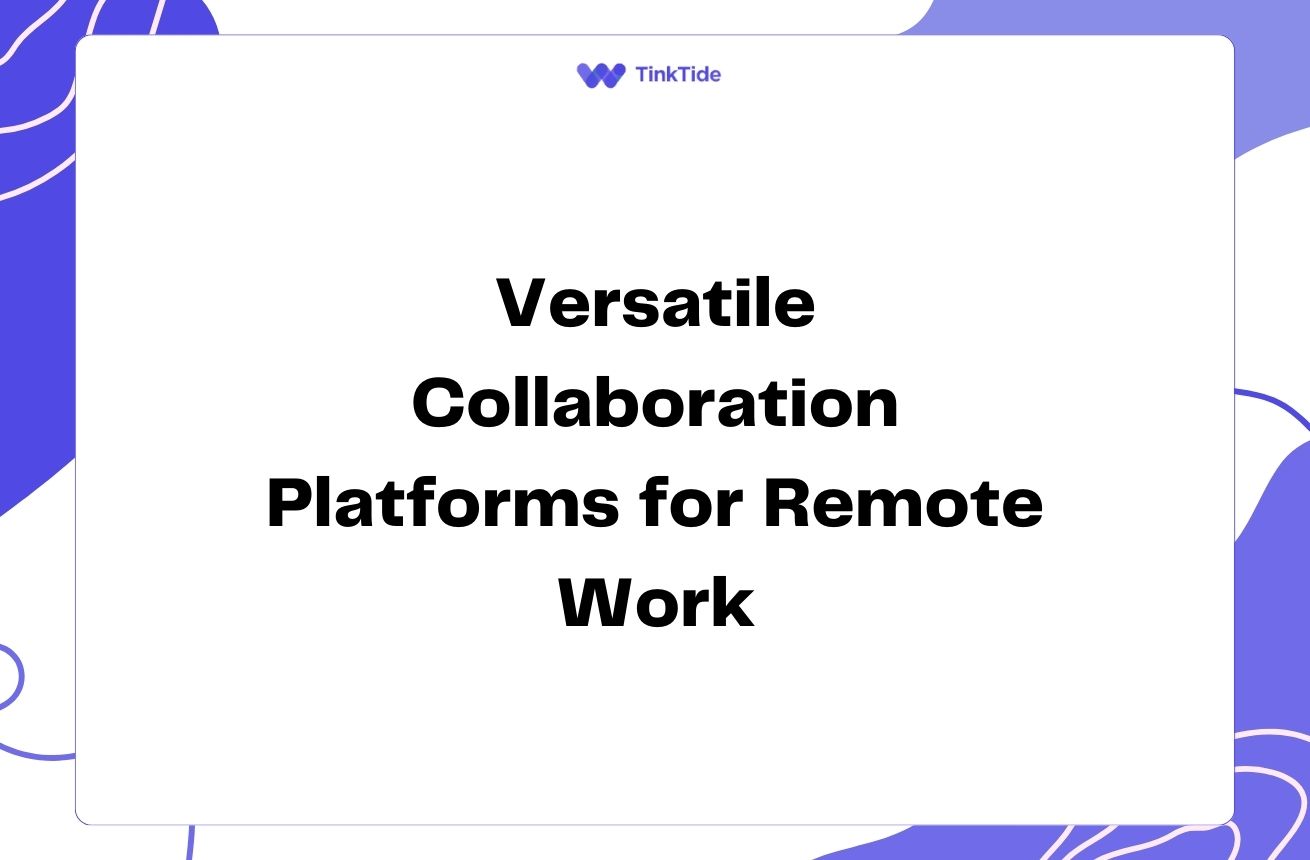 TinkTide

Versatile Collaboration Platforms for Remote Work